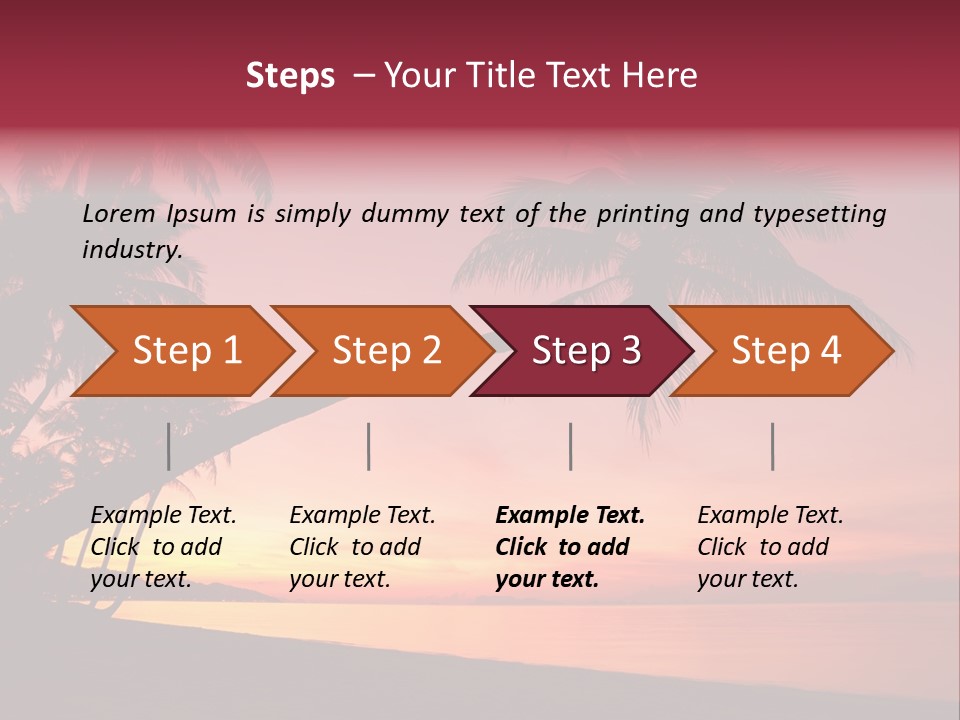 Steps – Your Title Text Here

Lorem Ipsum is simply dummy text of the printing and typesetting industry.

Step 1

Step 2

Step 3

Step 4

Example Text. Click to add your text.

Example Text. Click to add your text.

Example Text. Click to add your text.

Example Text. Click to add your text.